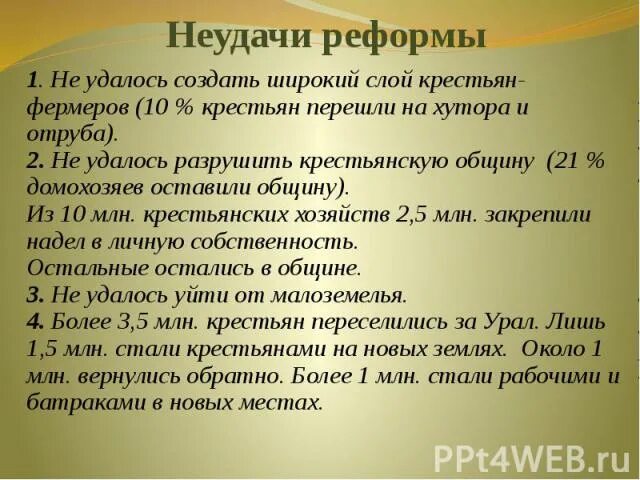 Неудачи реформы

1. Не удалось создать широкий слой крестьян-фермеров (10 % крестьян перешли на хутора и отруба).
2. Не удалось разрушить крестьянскую общину (21 % домохозяев оставили общину).
Из 10 млн. крестьянских хозяйств 2,5 млн. закрепили надел в личную собственность.
Остальные остались в общине.
3. Не удалось уйти от малоземелья.
4. Более 3,5 млн. крестьян переселились за Урал. Лишь 1,5 млн. стали крестьянами на новых землях. Около 1 млн. вернулись обратно. Более 1 млн. стали рабочими и батраками в новых местах.

PPt4WEB.ru